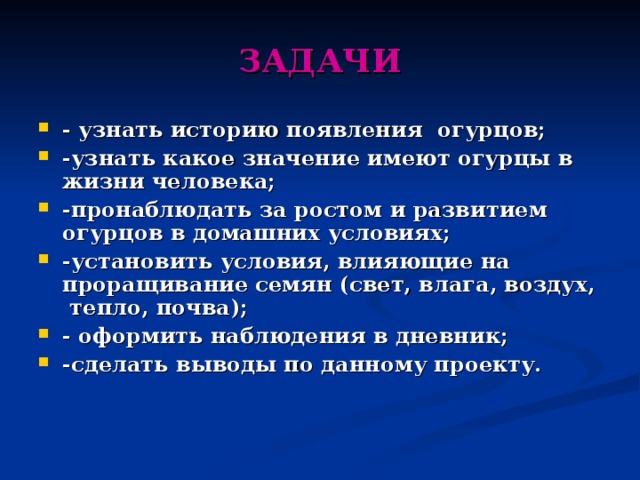 ЗАДАЧИ

- - узнать историю появления огурцов;
- -узнать какое значение имеют огурцы в жизни человека;
- -пронаблюдать за ростом и развитием огурцов в домашних условиях;
- -установить условия, влияющие на проращивание семян (свет, влага, воздух, тепло, почва);
- - оформить наблюдения в дневник;
- -сделать выводы по данному проекту.